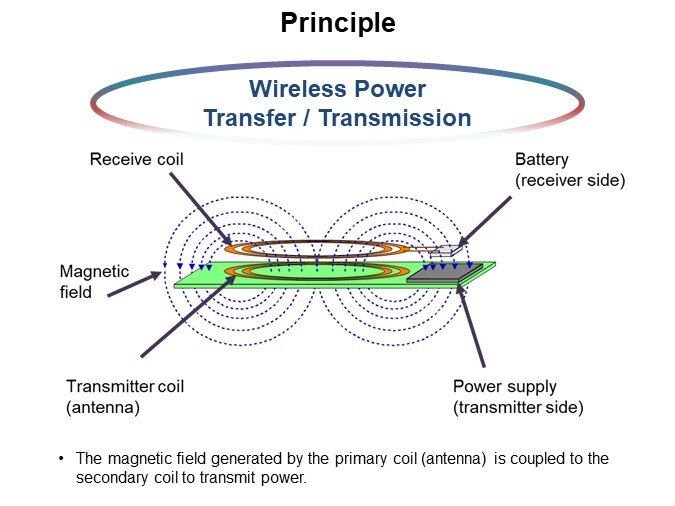 Principle

Wireless Power Transfer / Transmission

Receive coil

Battery (receiver side)

Magnetic field

Transmitter coil (antenna)

Power supply (transmitter side)

• The magnetic field generated by the primary coil (antenna) is coupled to the secondary coil to transmit power.